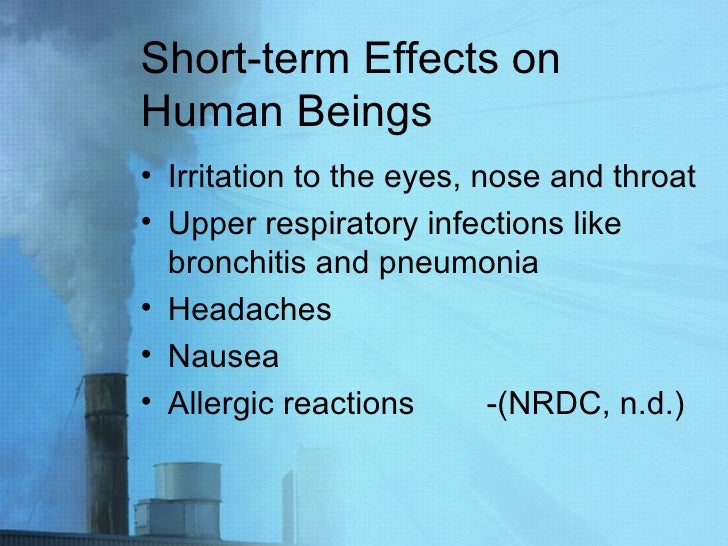 Short-term Effects on Human Beings

• Irritation to the eyes, nose and throat
• Upper respiratory infections like bronchitis and pneumonia
• Headaches
• Nausea
• Allergic reactions -(NRDC, n.d.)